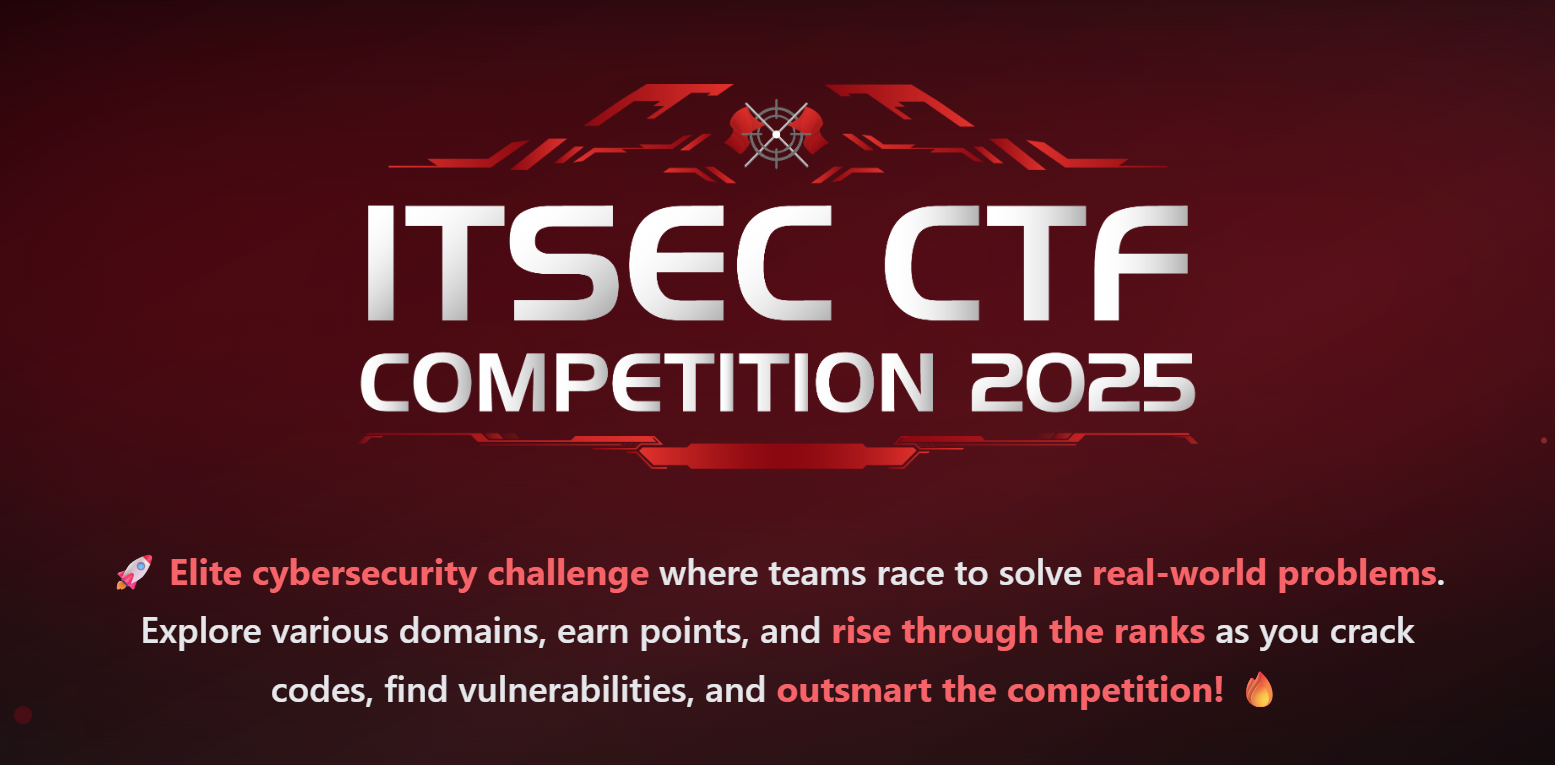 ITSEC CTF
COMPETITION 2025

🚀 Elite cybersecurity challenge where teams race to solve real-world problems. Explore various domains, earn points, and rise through the ranks as you crack codes, find vulnerabilities, and outsmart the competition! 🔥